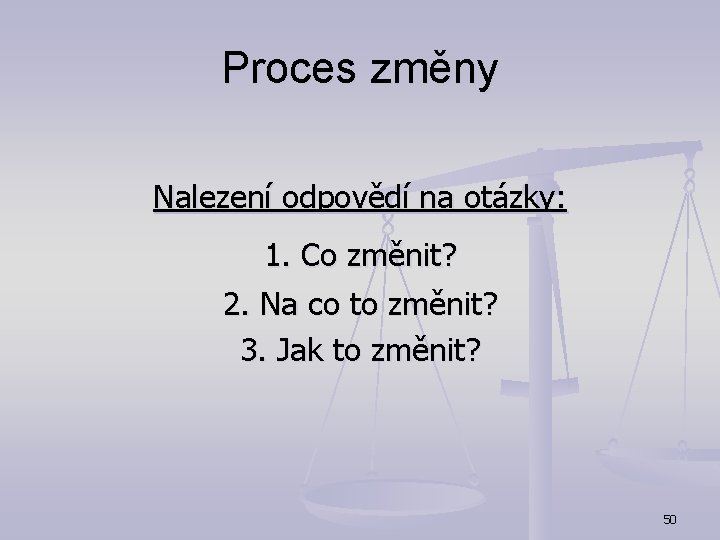 Proces změny

Nalezení odpovědí na otázky:

1. Co změnit?
2. Na co to změnit?
3. Jak to změnit?

50